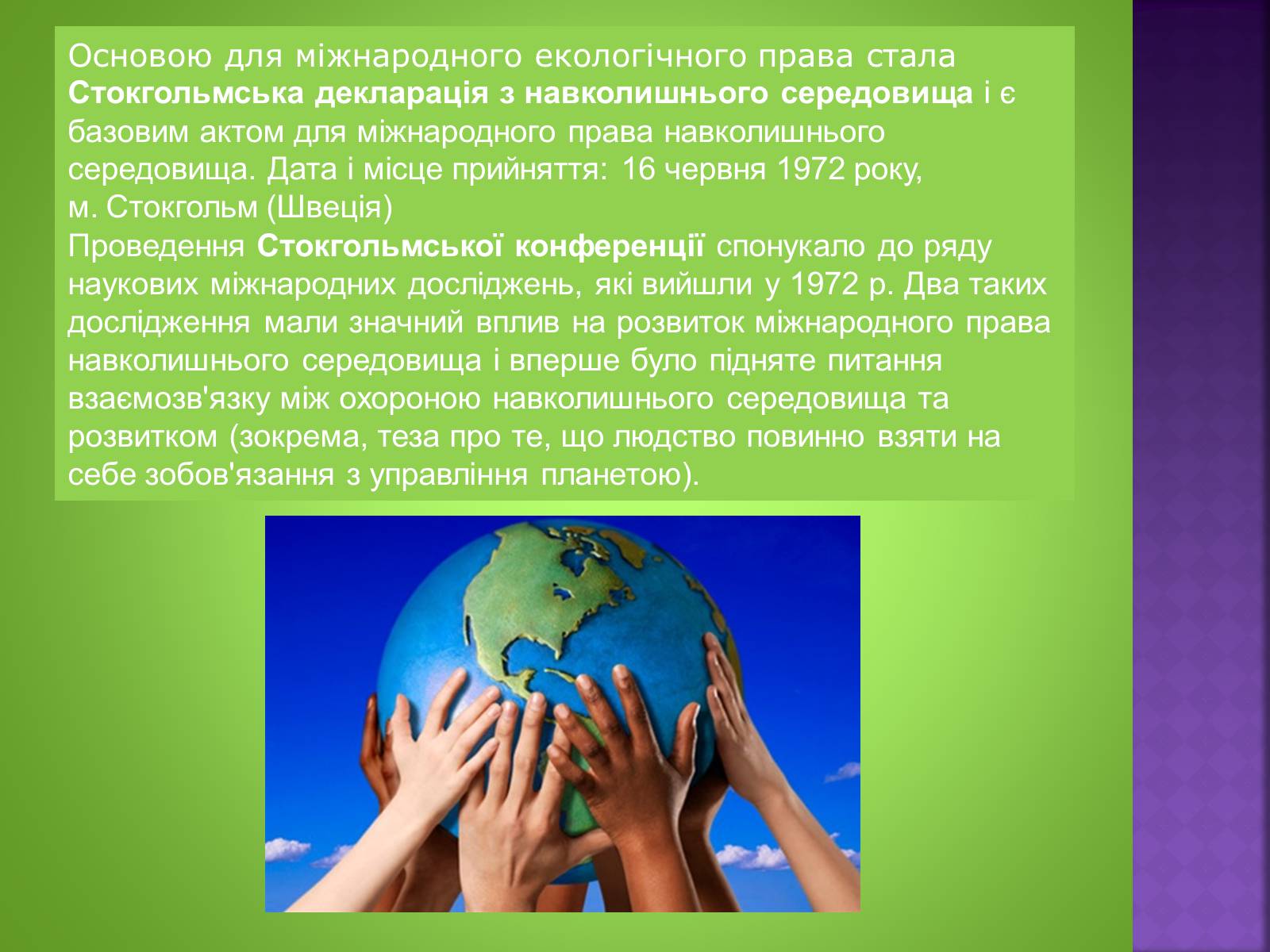 Основою для міжнародного екологічного права стала Стокгольмська декларація з навколишнього середовища і є базовим актом для міжнародного права навколишнього середовища. Дата і місце прийняття: 16 червня 1972 року, м. Стокгольм (Швеція)
Проведення Стокгольмської конференції спонукало до ряду наукових міжнародних досліджень, які вийшли у 1972 р. Два таких дослідження мали значний вплив на розвиток міжнародного права навколишнього середовища і вперше було підняте питання взаємозв'язку між охороною навколишнього середовища та розвитком (зокрема, теза про те, що людство повинно взяти на себе зобов'язання з управління планетою).